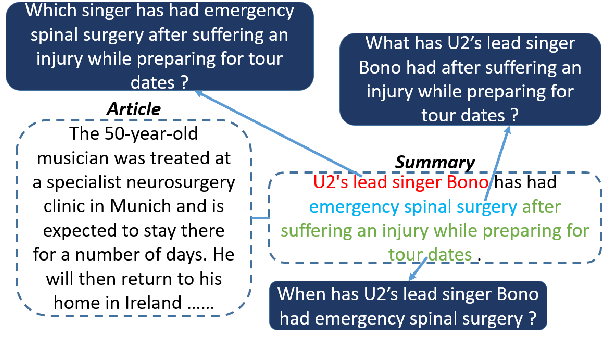 Which singer has had emergency spinal surgery after suffering an injury while preparing for tour dates ?

What has U2's lead singer Bono had after suffering an injury while preparing for tour dates ?

Article

The 50-year-old musician was treated at a specialist neurosurgery clinic in Munich and is expected to stay there for a number of days. He will then return to his home in Ireland ......

Summary

U2's lead singer Bono has had emergency spinal surgery after suffering an injury while preparing for tour dates .

When has U2's lead singer Bono had emergency spinal surgery ?